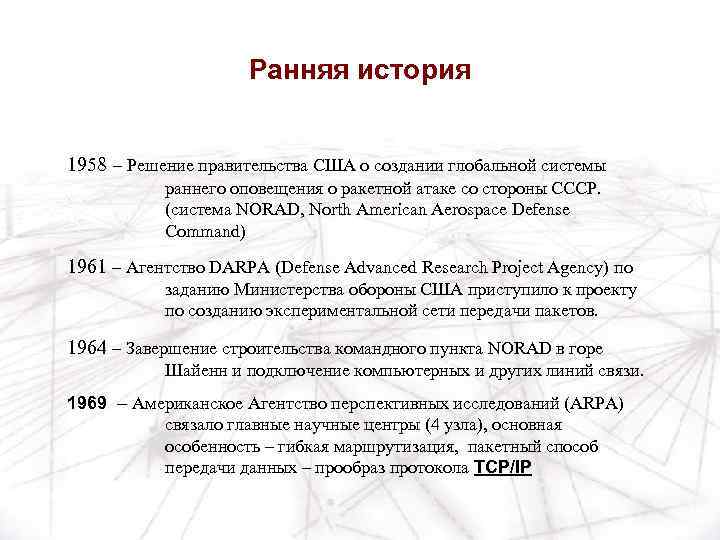 Ранняя история

1958 – Решение правительства США о создании глобальной системы раннего оповещения о ракетной атаке со стороны СССР. (система NORAD, North American Aerospace Defense Command)

1961 – Агентство DARPA (Defense Advanced Research Project Agency) по заданию Министерства обороны США приступило к проекту по созданию экспериментальной сети передачи пакетов.

1964 – Завершение строительства командного пункта NORAD в горе Шайенн и подключение компьютерных и других линий связи.

1969 – Американское Агентство перспективных исследований (ARPA) связало главные научные центры (4 узла), основная особенность – гибкая маршрутизация, пакетный способ передачи данных – прообраз протокола TCP/IP